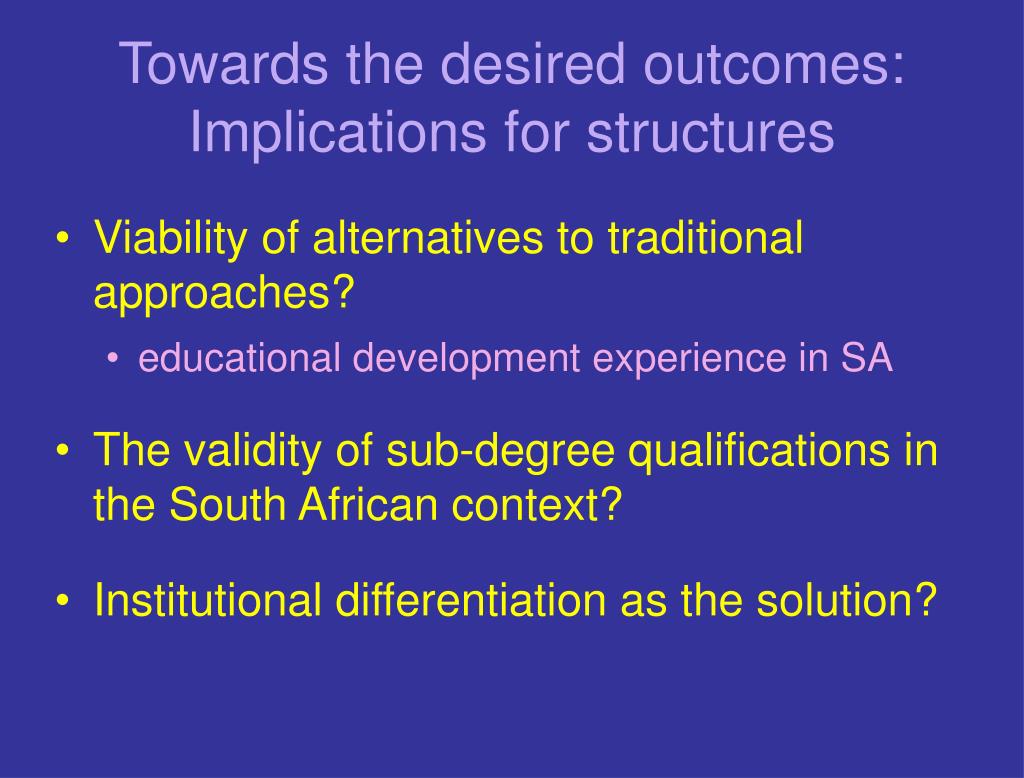 Towards the desired outcomes: Implications for structures

• Viability of alternatives to traditional approaches?
  • educational development experience in SA

• The validity of sub-degree qualifications in the South African context?

• Institutional differentiation as the solution?